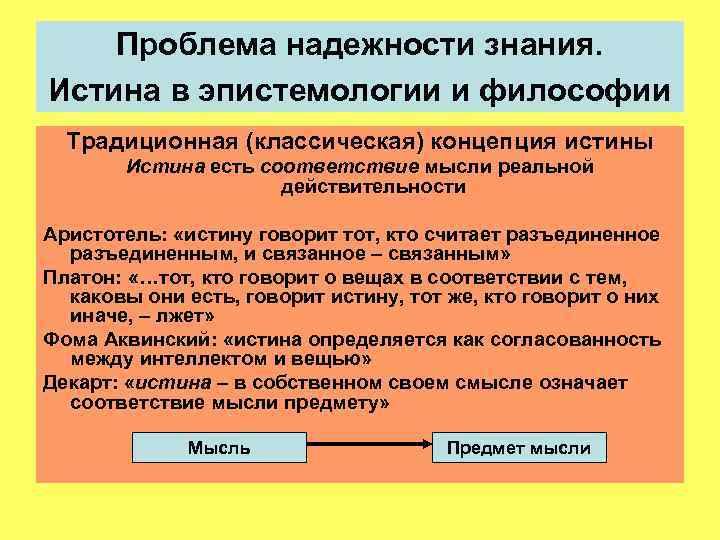 Проблема надежности знания.
Истина в эпистемологии и философии

Традиционная (классическая) концепция истины
Истина есть соответствие мысли реальной действительности

Аристотель: «истину говорит тот, кто считает разъединенное разъединенным, и связанное – связанным»
Платон: «…тот, кто говорит о вещах в соответствии с тем, каковы они есть, говорит истину, тот же, кто говорит о них иначе, – лжет»
Фома Аквинский: «истина определяется как согласованность между интеллектом и вещью»
Декарт: «истина – в собственном своем смысле означает соответствие мысли предмету»

Мысль
Предмет мысли